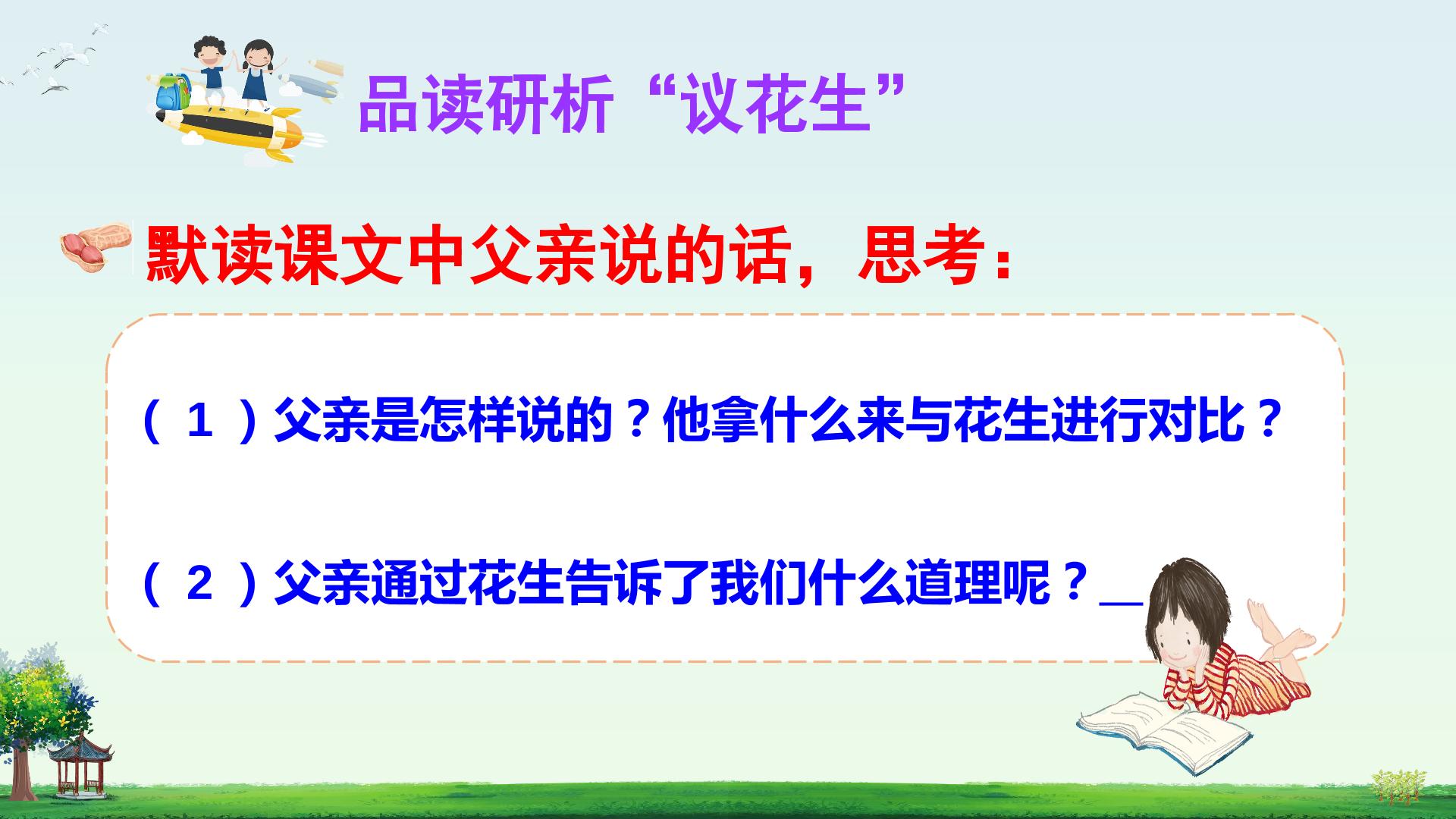 品读研析“议花生”

默读课文中父亲说的话，思考：

（1）父亲是怎样说的？他拿什么来与花生进行对比？

（2）父亲通过花生告诉了我们什么道理呢？____